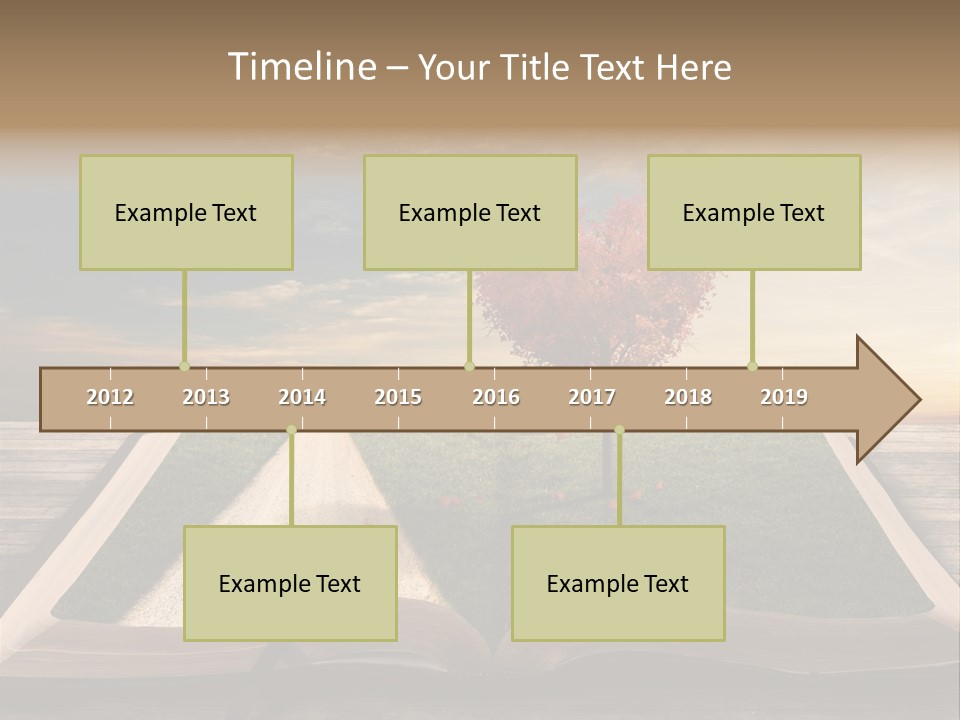 Timeline – Your Title Text Here

Example Text

Example Text

Example Text

2012 2013 2014 2015 2016 2017 2018 2019

Example Text

Example Text